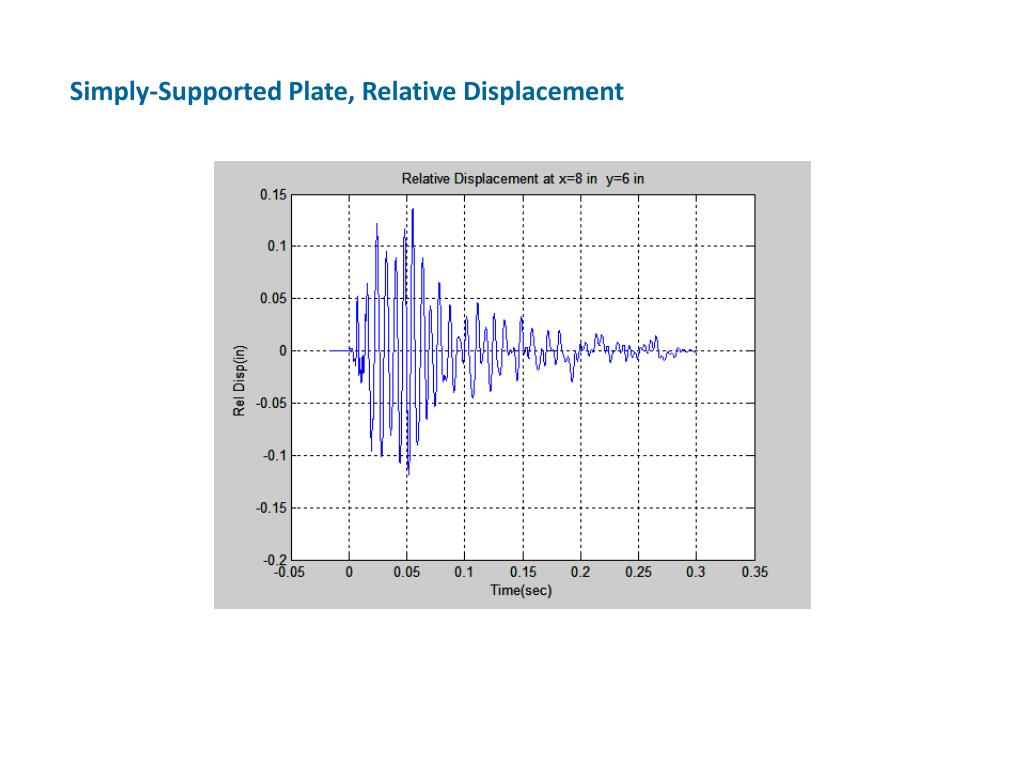 Simply-Supported Plate, Relative Displacement

Relative Displacement at x=8 in y=6 in

Rel Disp(in)

0.15
0.1
0.05
0
-0.05
-0.1
-0.15
-0.2

-0.05
0
0.05
0.1
0.15
0.2
0.25
0.3
0.35

Time(sec)